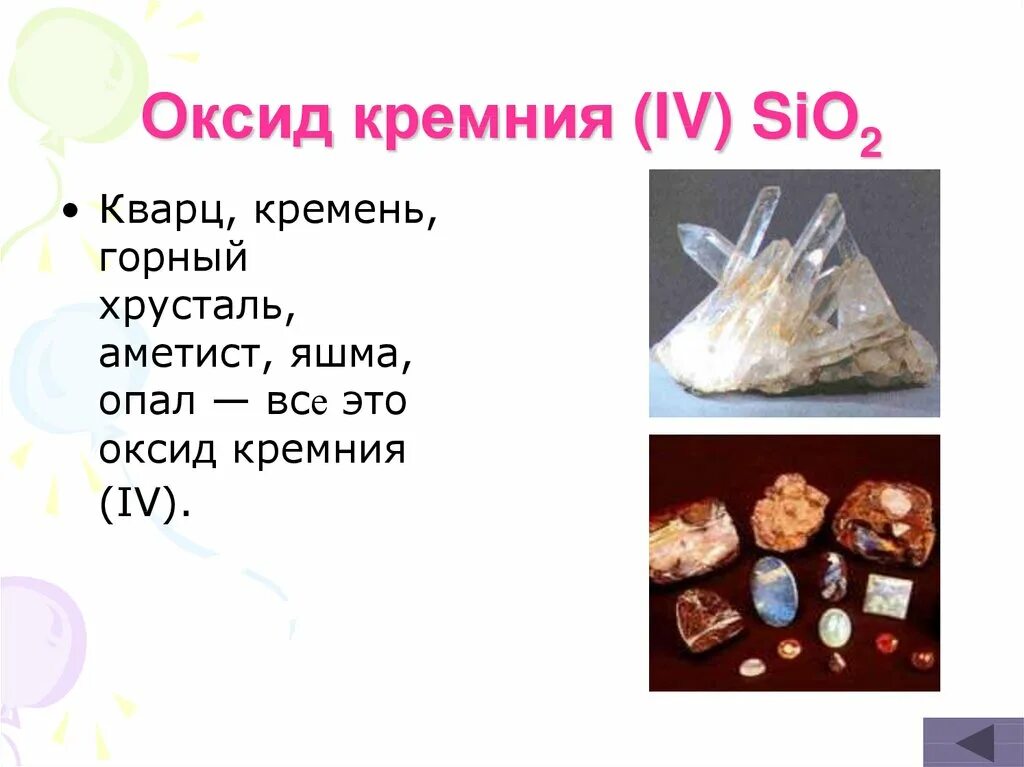 Оксид кремния (IV) $SiO_2$

• Кварц, кремень, горный хрусталь, аметист, яшма, опал — все это оксид кремния (IV).